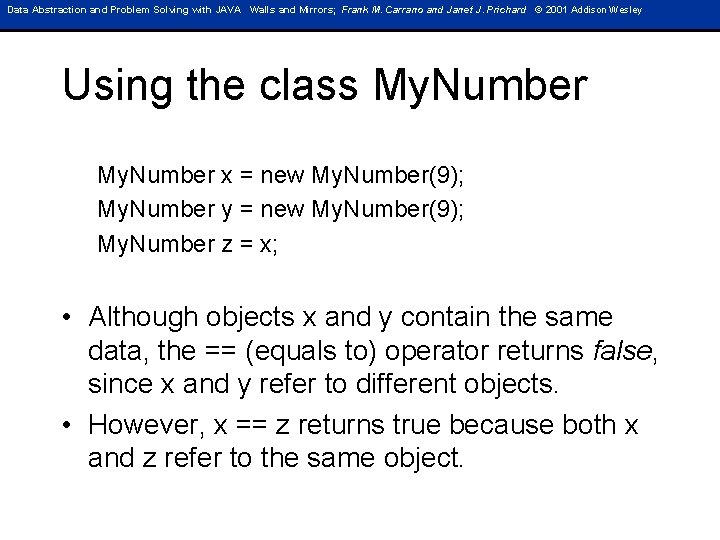 Data Abstraction and Problem Solving with JAVA Walls and Mirrors; Frank M. Carrano and Janet J. Prichard © 2001 Addison Wesley

Using the class MyNumber

MyNumber x = new MyNumber(9);
MyNumber y = new MyNumber(9);
MyNumber z = x;

• Although objects x and y contain the same data, the == (equals to) operator returns false, since x and y refer to different objects.

• However, x == z returns true because both x and z refer to the same object.